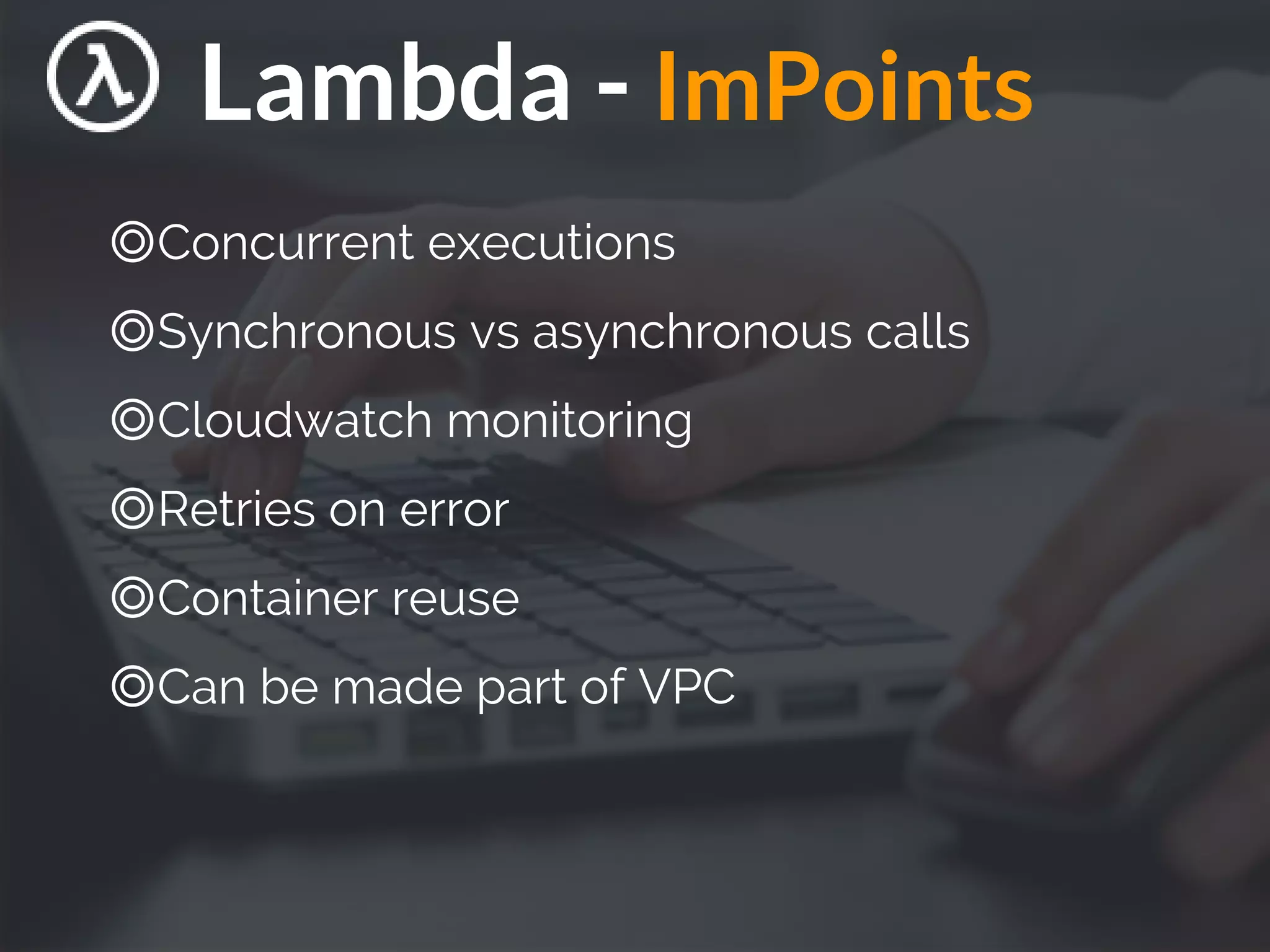 λ Lambda - ImPoints

◎Concurrent executions

◎Synchronous vs asynchronous calls

◎Cloudwatch monitoring

◎Retries on error

◎Container reuse

◎Can be made part of VPC